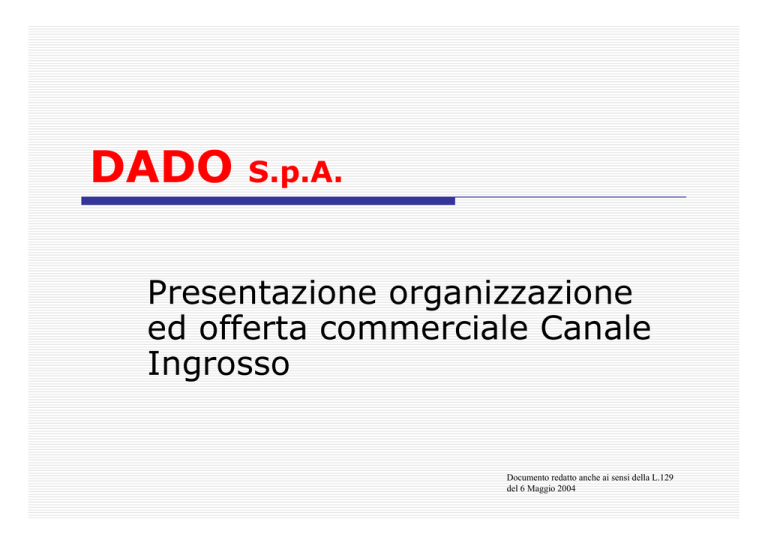 DADO S.p.A.

Presentazione organizzazione ed offerta commerciale Canale Ingrosso

Documento redatto anche ai sensi della L.129 del 6 Maggio 2004